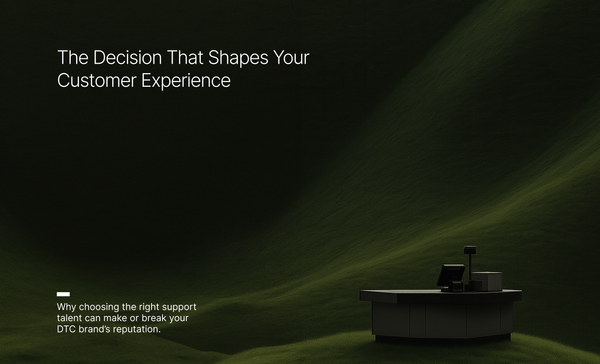 The Decision That Shapes Your Customer Experience

Why choosing the right support talent can make or break your DTC brand's reputation.